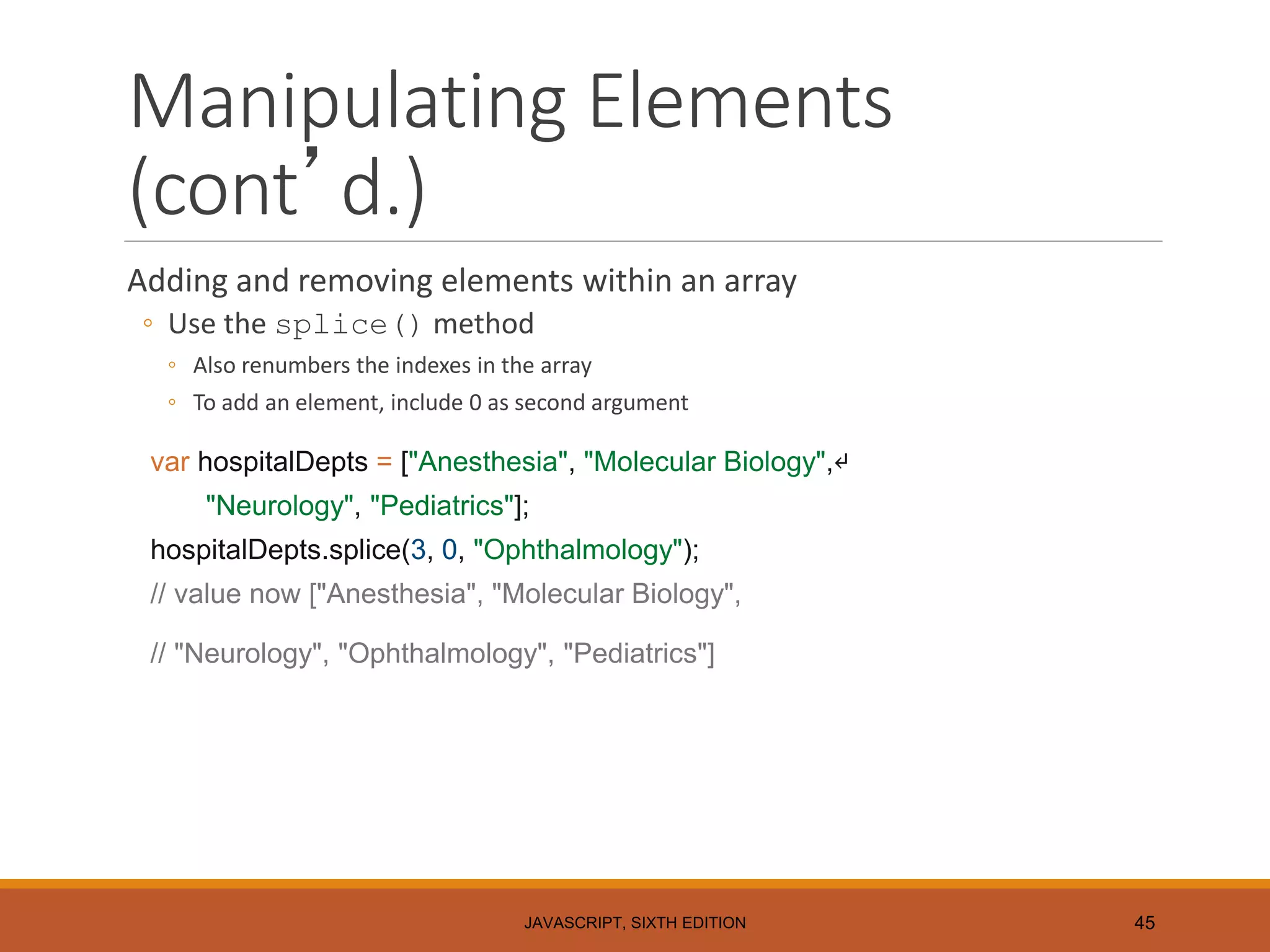 Manipulating Elements (cont’d.)

Adding and removing elements within an array

◦ Use the splice() method

◦ Also renumbers the indexes in the array

◦ To add an element, include 0 as second argument

var hospitalDepts = ["Anesthesia", "Molecular Biology",↵
"Neurology", "Pediatrics"];
hospitalDepts.splice(3, 0, "Ophthalmology");
// value now ["Anesthesia", "Molecular Biology",
// "Neurology", "Ophthalmology", "Pediatrics"]

JAVASCRIPT, SIXTH EDITION

45